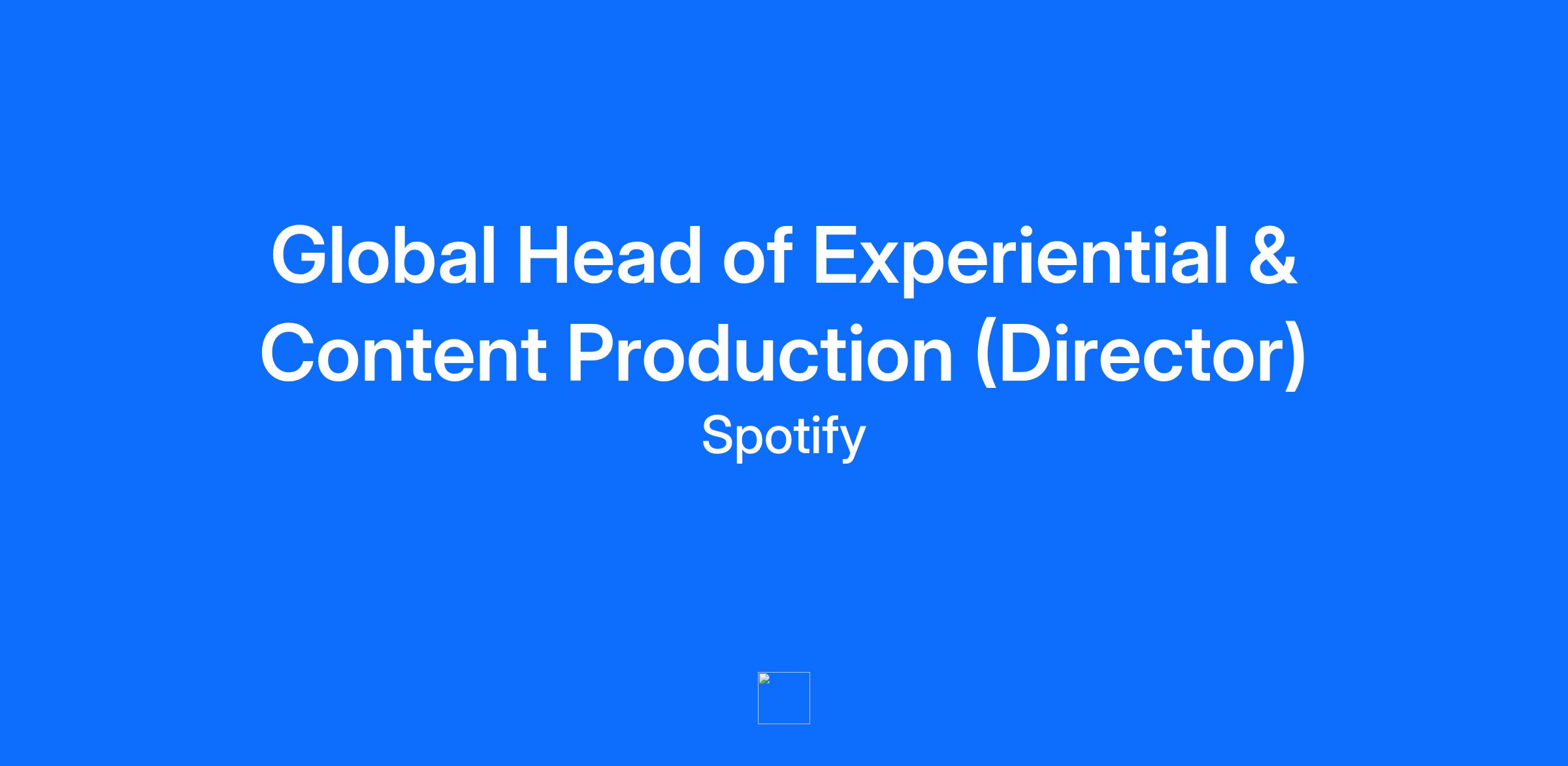 Global Head of Experiential & Content Production (Director)

Spotify